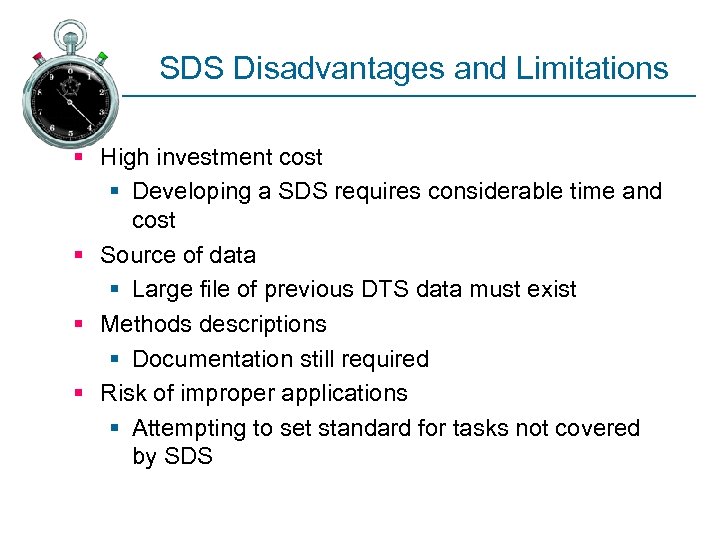 SDS Disadvantages and Limitations

- High investment cost
  - Developing a SDS requires considerable time and cost
- Source of data
  - Large file of previous DTS data must exist
- Methods descriptions
  - Documentation still required
- Risk of improper applications
  - Attempting to set standard for tasks not covered by SDS